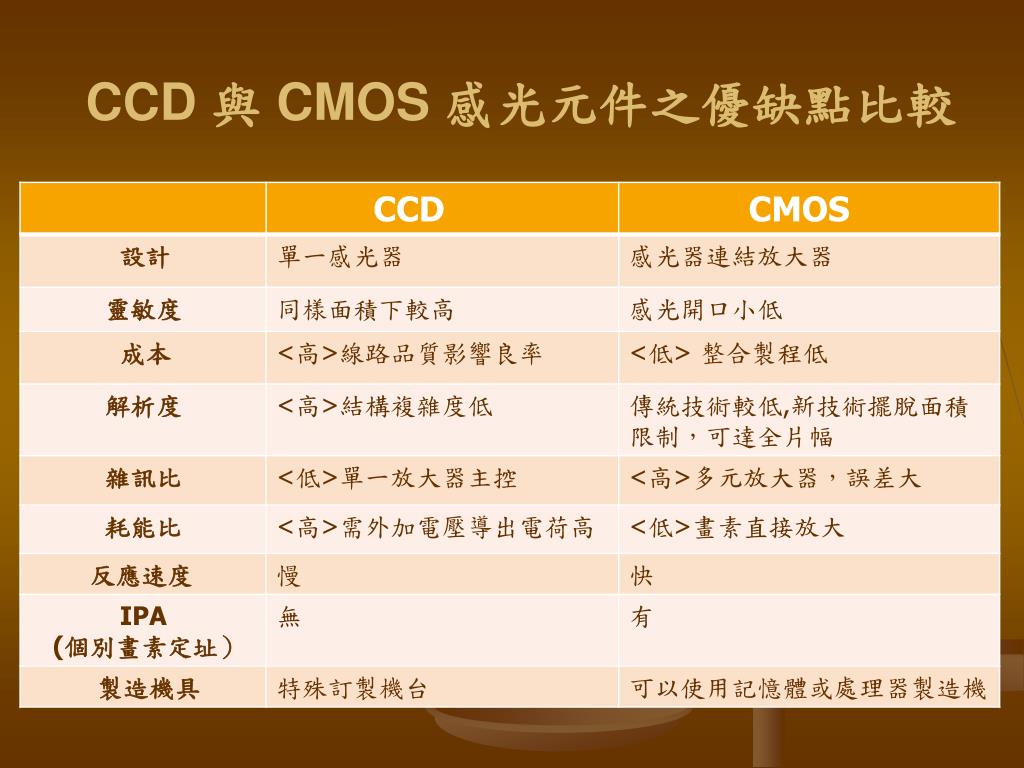 CCD 與 CMOS 感光元件之優缺點比較

| | CCD | CMOS |
|---|---|---|
| 設計 | 單一感光器 | 感光器連結放大器 |
| 靈敏度 | 同樣面積下較高 | 感光開口小低 |
| 成本 | <高>線路品質影響良率 | <低> 整合製程低 |
| 解析度 | <高>結構複雜度低 | 傳統技術較低,新技術擺脫面積限制，可達全片幅 |
| 雜訊比 | <低>單一放大器主控 | <高>多元放大器，誤差大 |
| 耗能比 | <高>需外加電壓導出電荷高 | <低>畫素直接放大 |
| 反應速度 | 慢 | 快 |
| IPA (個別畫素定址) | 無 | 有 |
| 製造機具 | 特殊訂製機台 | 可以使用記憶體或處理器製造機 |